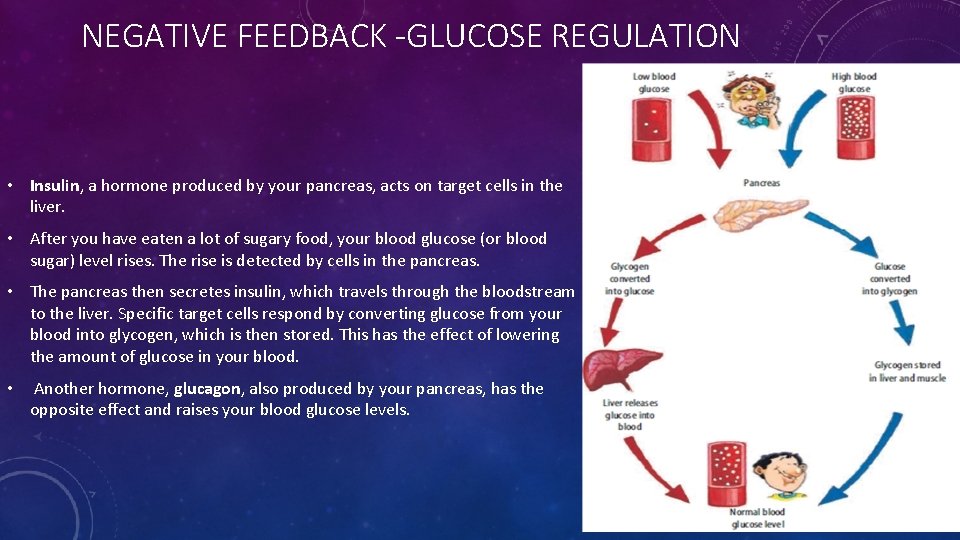 NEGATIVE FEEDBACK -GLUCOSE REGULATION

• Insulin, a hormone produced by your pancreas, acts on target cells in the liver.

• After you have eaten a lot of sugary food, your blood glucose (or blood sugar) level rises. The rise is detected by cells in the pancreas.

• The pancreas then secretes insulin, which travels through the bloodstream to the liver. Specific target cells respond by converting glucose from your blood into glycogen, which is then stored. This has the effect of lowering the amount of glucose in your blood.

• Another hormone, glucagon, also produced by your pancreas, has the opposite effect and raises your blood glucose levels.

Low blood glucose

High blood glucose

Pancreas

Glycogen converted into glucose

Glucose converted into glycogen

Glycogen stored in liver and muscle

Liver releases glucose into blood

Normal blood glucose level